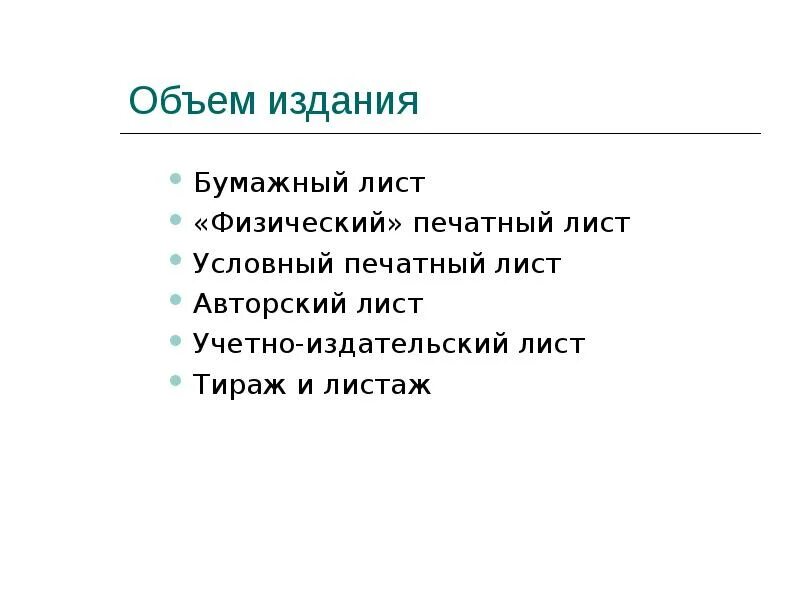 Объем издания

- Бумажный лист
- «Физический» печатный лист
- Условный печатный лист
- Авторский лист
- Учетно-издательский лист
- Тираж и листаж